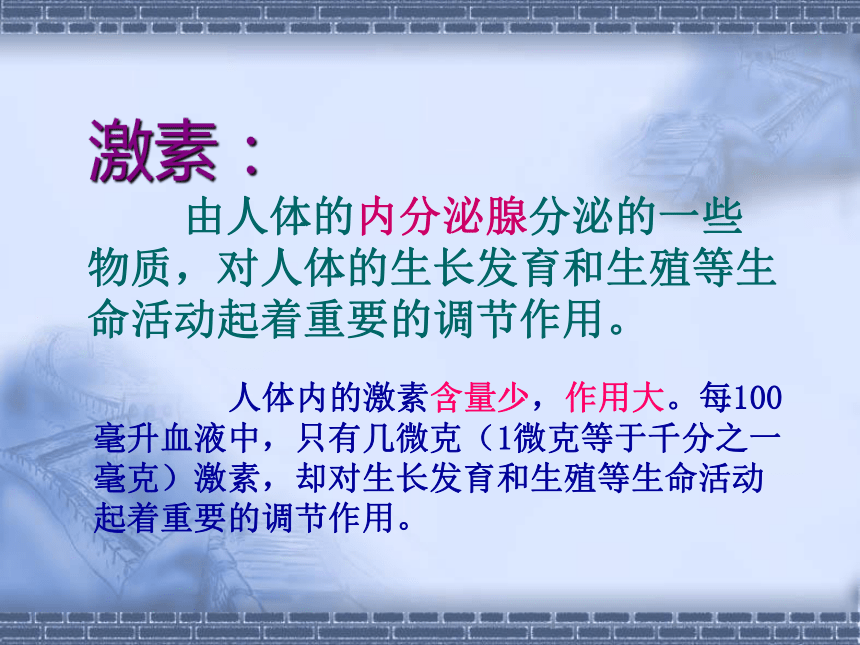 激素：

由人体的内分泌腺分泌的一些物质，对人体的生长发育和生殖等生命活动起着重要的调节作用。

人体内的激素含量少，作用大。每100毫升血液中，只有几微克（1微克等于千分之一毫克）激素，却对生长发育和生殖等生命活动起着重要的调节作用。